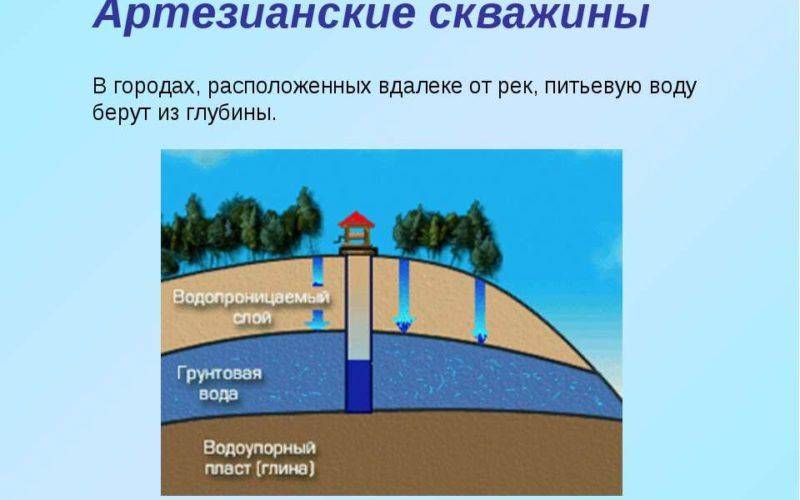 Артезианские скважины

В городах, расположенных вдалеке от рек, питьевую воду берут из глубины.

Водопроницаемый слой

Грунтовая вода

Водоупорный пласт (глина)